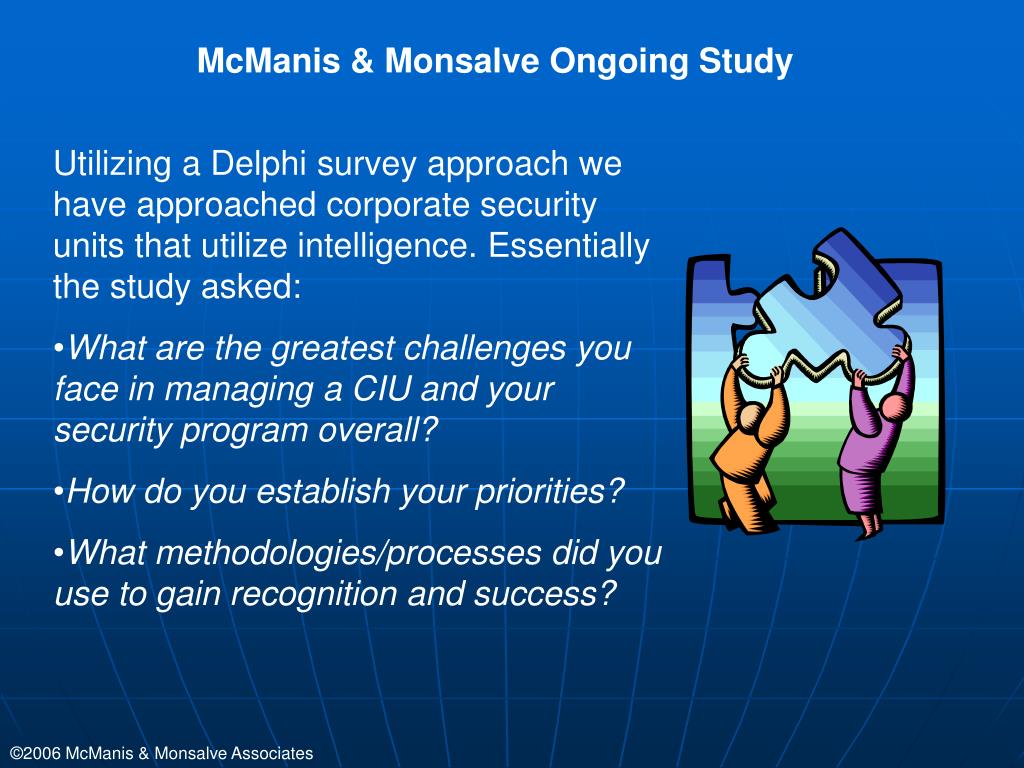 McManis & Monsalve Ongoing Study

Utilizing a Delphi survey approach we have approached corporate security units that utilize intelligence. Essentially the study asked:

•What are the greatest challenges you face in managing a CIU and your security program overall?

•How do you establish your priorities?

•What methodologies/processes did you use to gain recognition and success?

©2006 McManis & Monsalve Associates